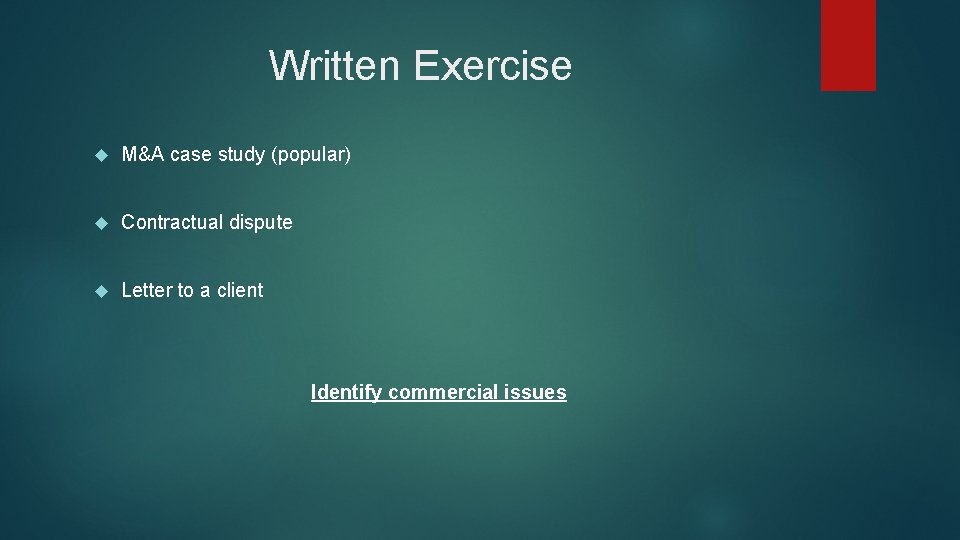 Written Exercise

M&A case study (popular)

Contractual dispute

Letter to a client

Identify commercial issues